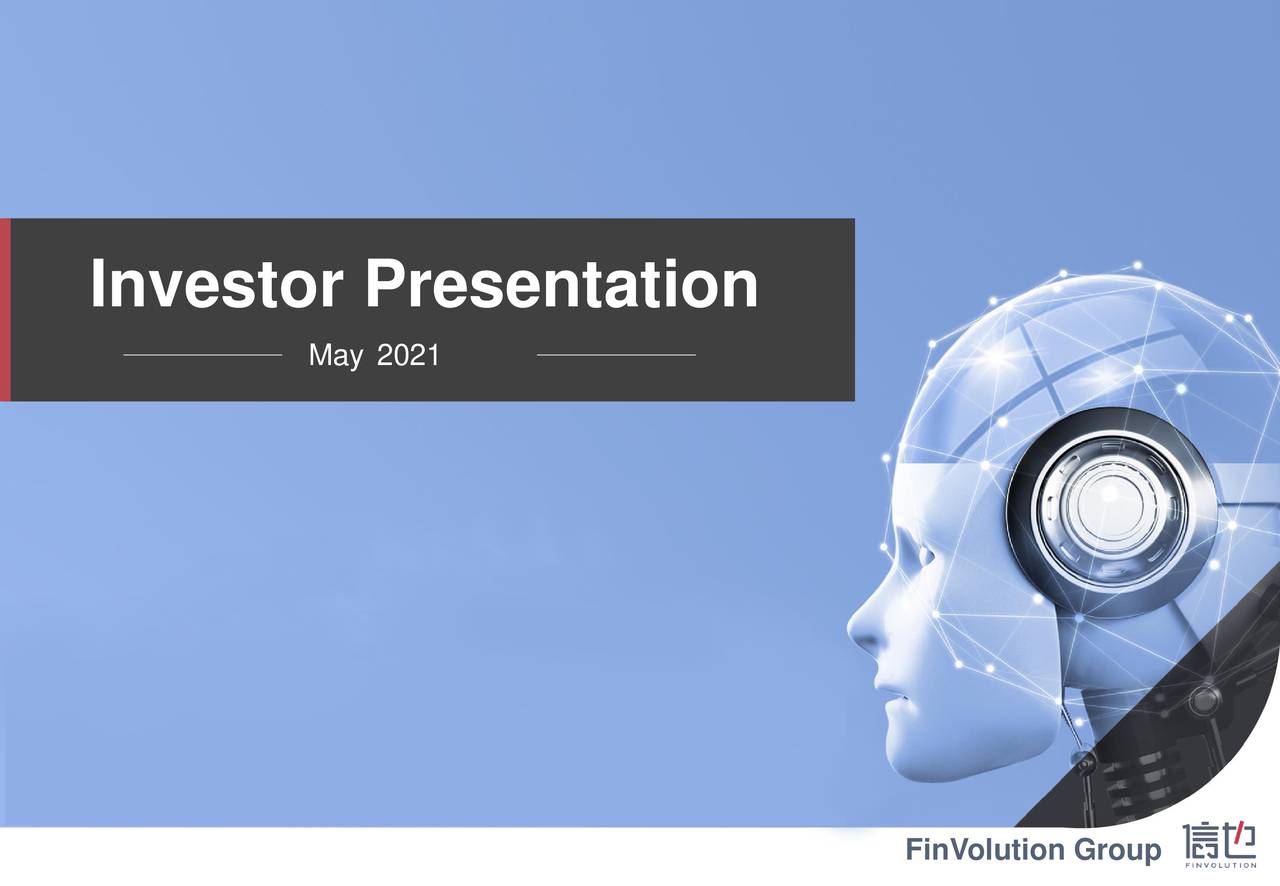 Investor Presentation

May 2021

FinVolution Group 信也 FINVOLUTION